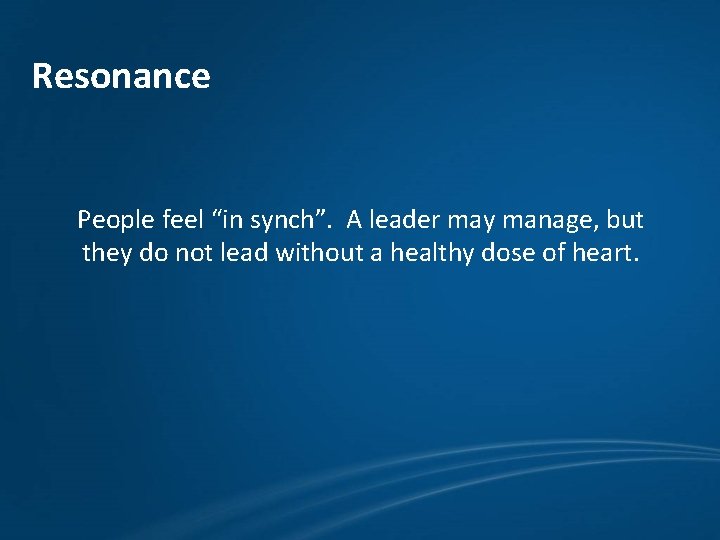 Resonance

People feel “in synch”.  A leader may manage, but they do not lead without a healthy dose of heart.